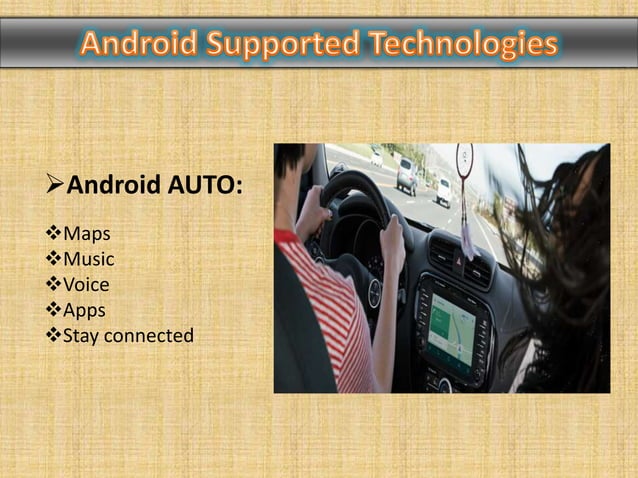 Android Supported Technologies

➢Android AUTO:

❖Maps
❖Music
❖Voice
❖Apps
❖Stay connected